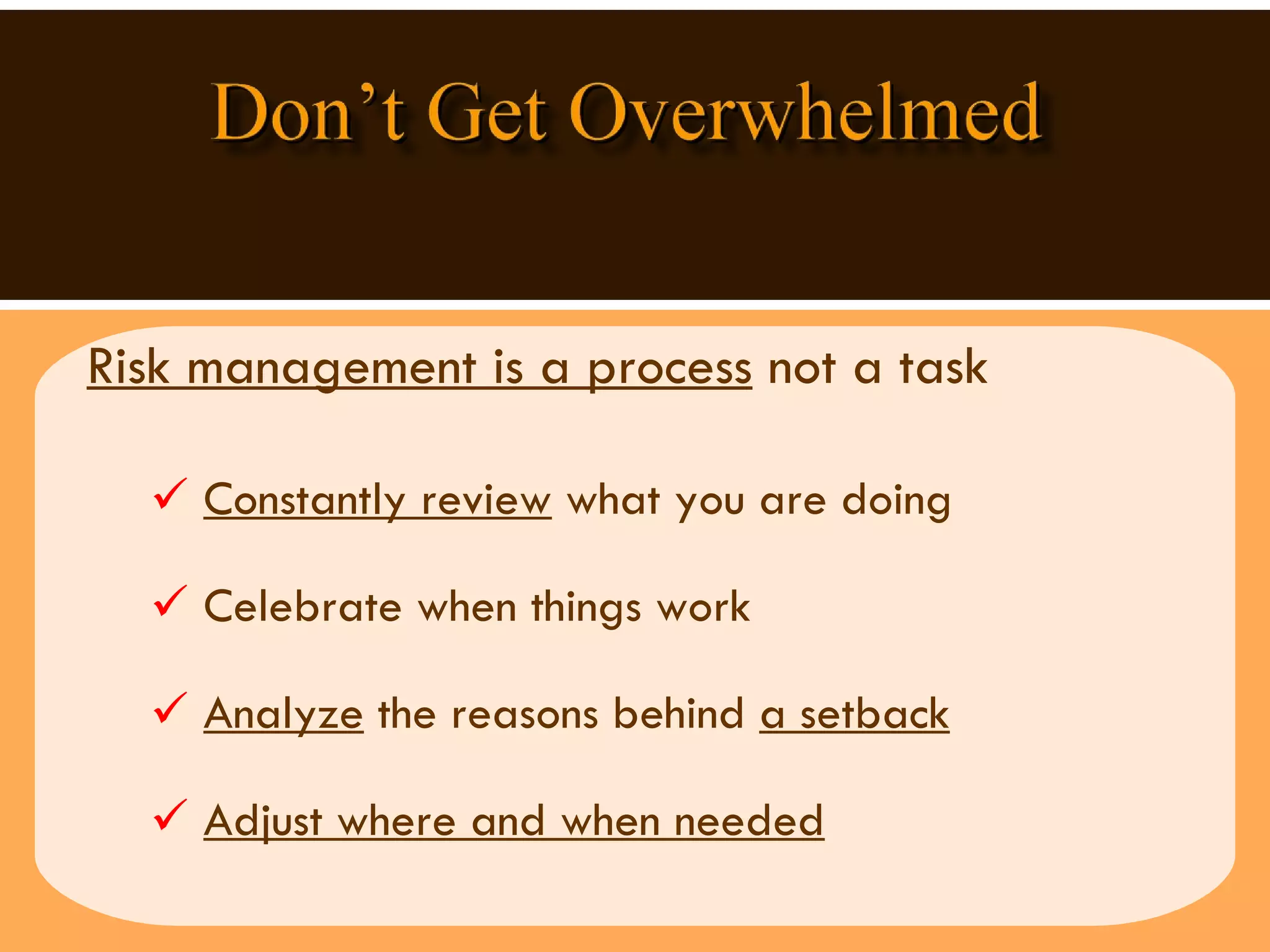 Don't Get Overwhelmed

Risk management is a process not a task

✓ Constantly review what you are doing

✓ Celebrate when things work

✓ Analyze the reasons behind a setback

✓ Adjust where and when needed